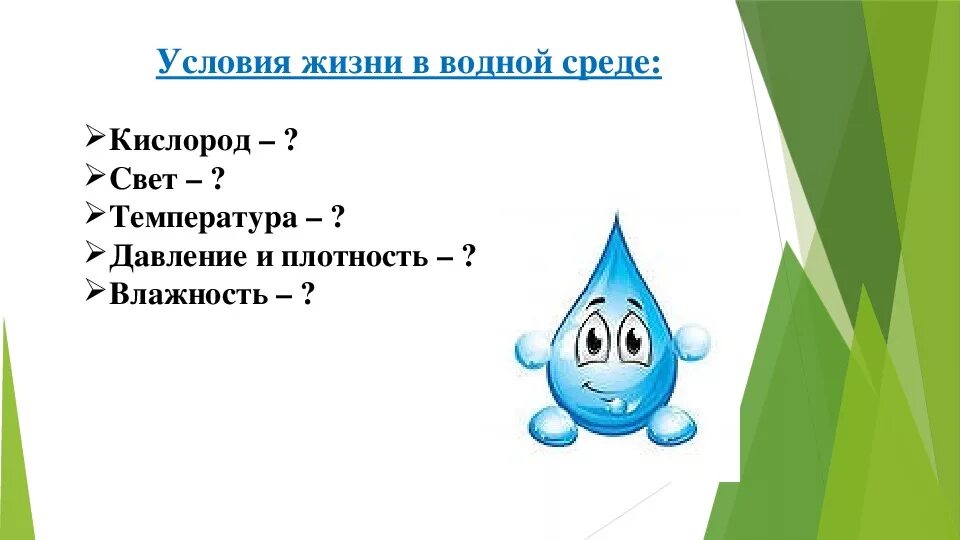 Условия жизни в водной среде:

➢Кислород – ?
➢Свет – ?
➢Температура – ?
➢Давление и плотность – ?
➢Влажность – ?